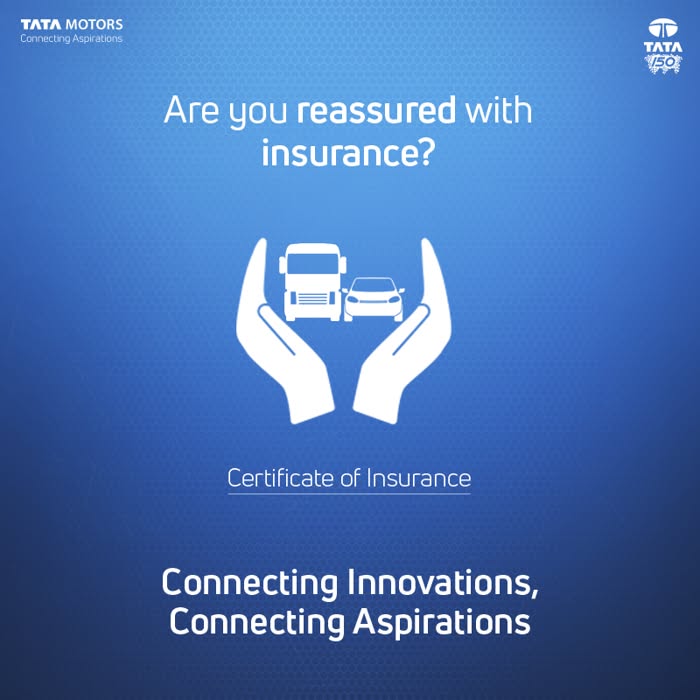 TATA MOTORS
Connecting Aspirations

TATA
150

Are you reassured with insurance?

Certificate of Insurance

Connecting Innovations,
Connecting Aspirations